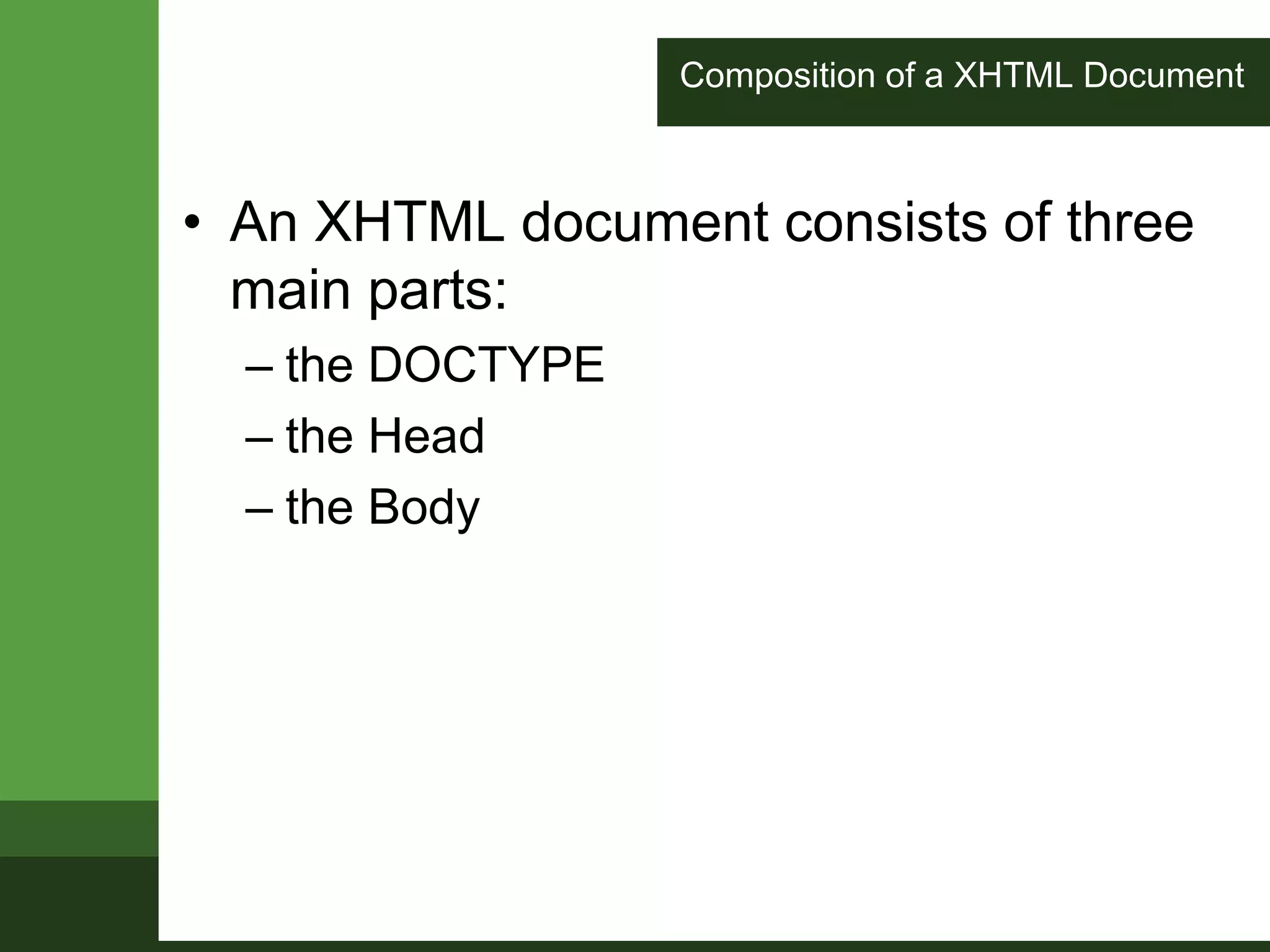 Composition of a XHTML Document

• An XHTML document consists of three main parts:
– the DOCTYPE
– the Head
– the Body